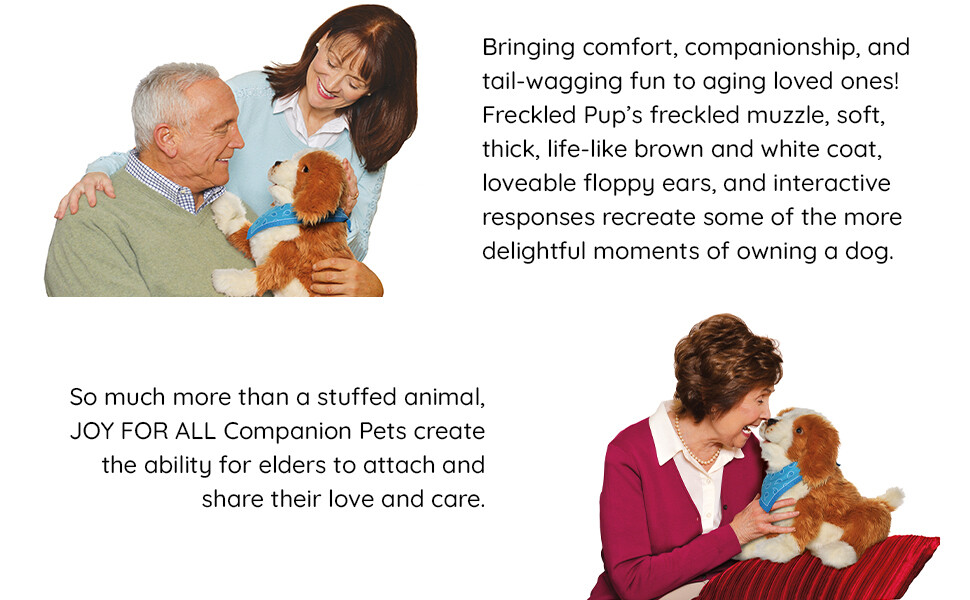 Bringing comfort, companionship, and tail-wagging fun to aging loved ones! Freckled Pup's freckled muzzle, soft, thick, life-like brown and white coat, loveable floppy ears, and interactive responses recreate some of the more delightful moments of owning a dog.

So much more than a stuffed animal, JOY FOR ALL Companion Pets create the ability for elders to attach and share their love and care.